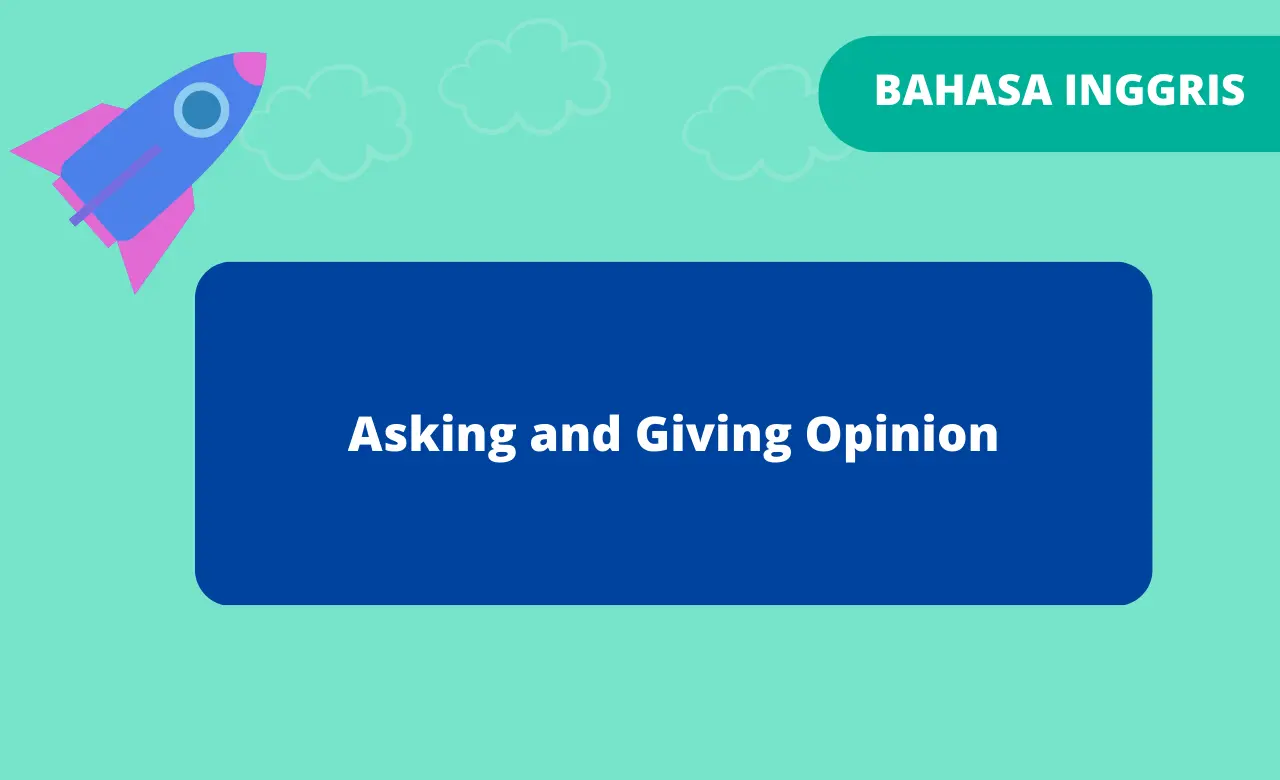 BAHASA INGGRIS

Asking and Giving Opinion